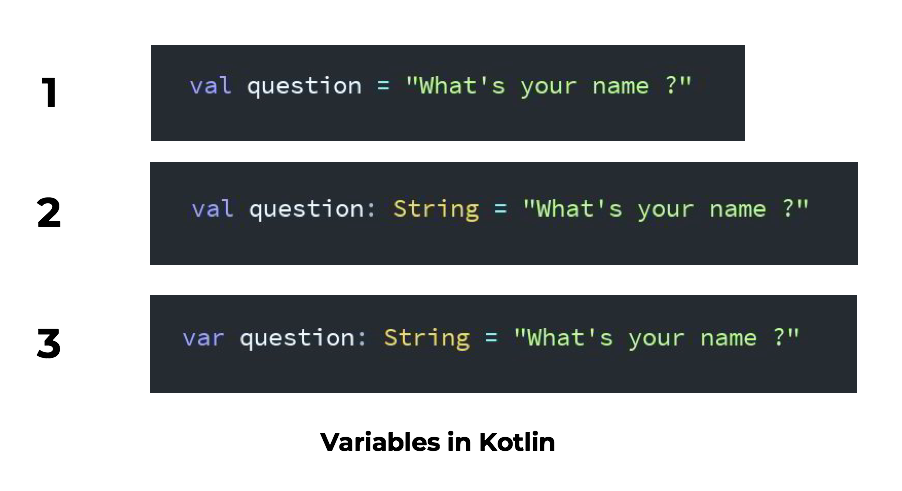 1

val question = "What's your name ?"

2

val question: String = "What's your name ?"

3

var question: String = "What's your name ?"

Variables in Kotlin